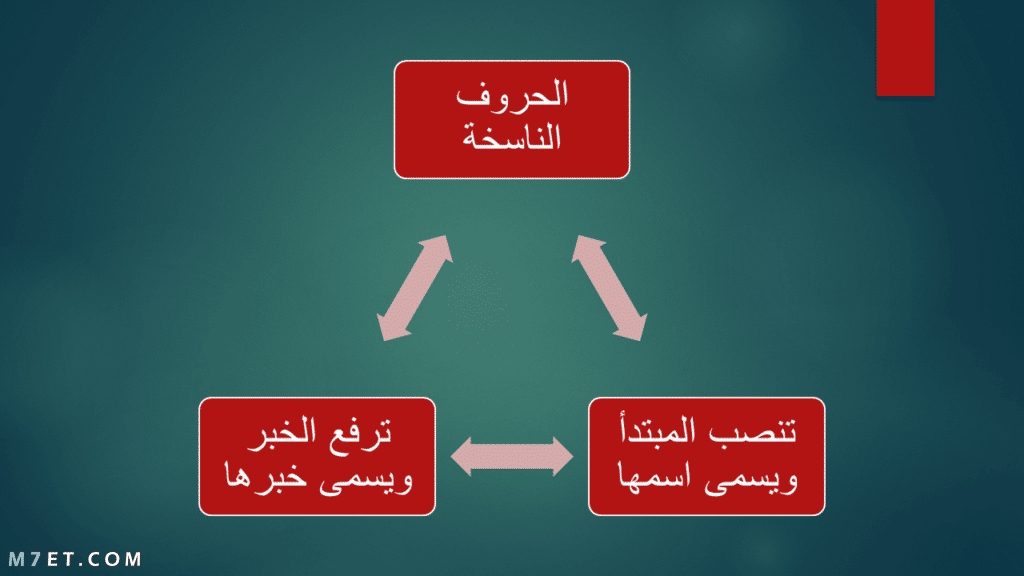 الحروف الناسخة

تنصب المبتدأ ويسمى اسمها

ترفع الخبر ويسمى خبرها

M7ET.COM